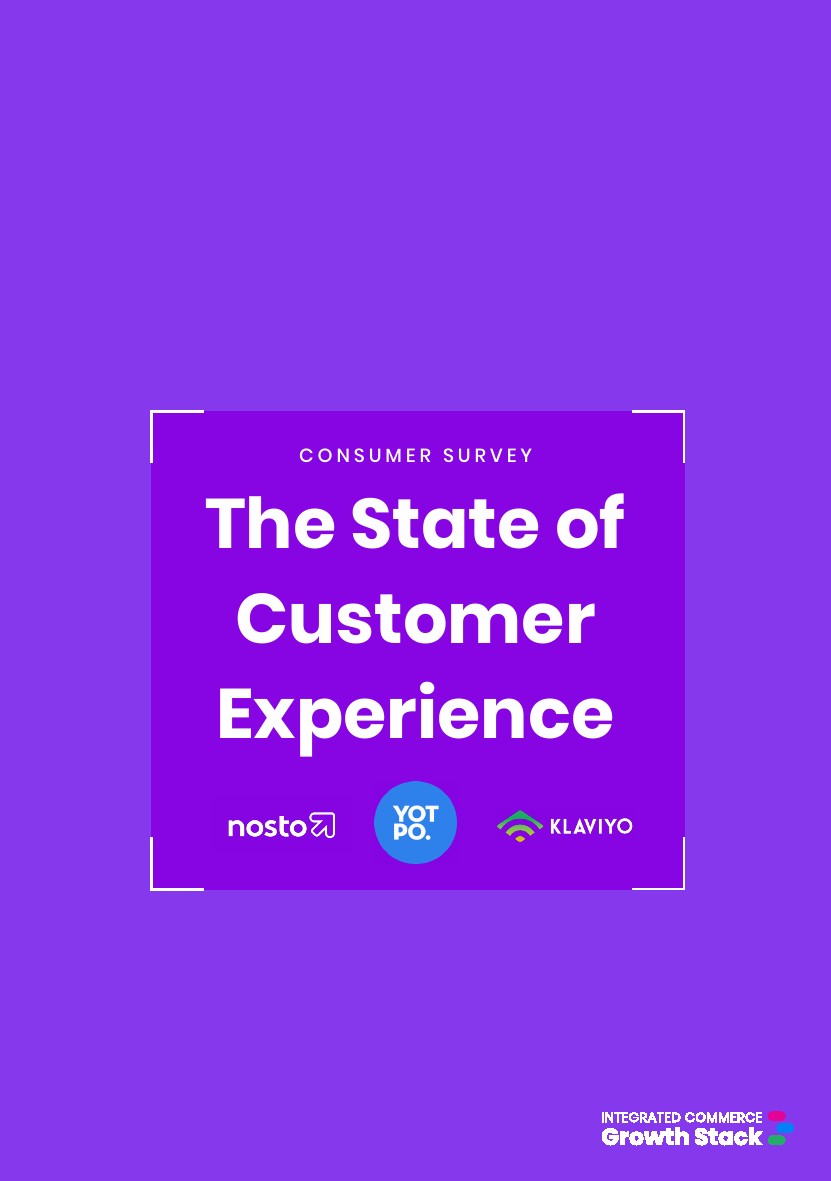 CONSUMER SURVEY

The State of Customer Experience

nosto

YOT PO.

KLAVIYO

INTEGRATED COMMERCE
Growth Stack